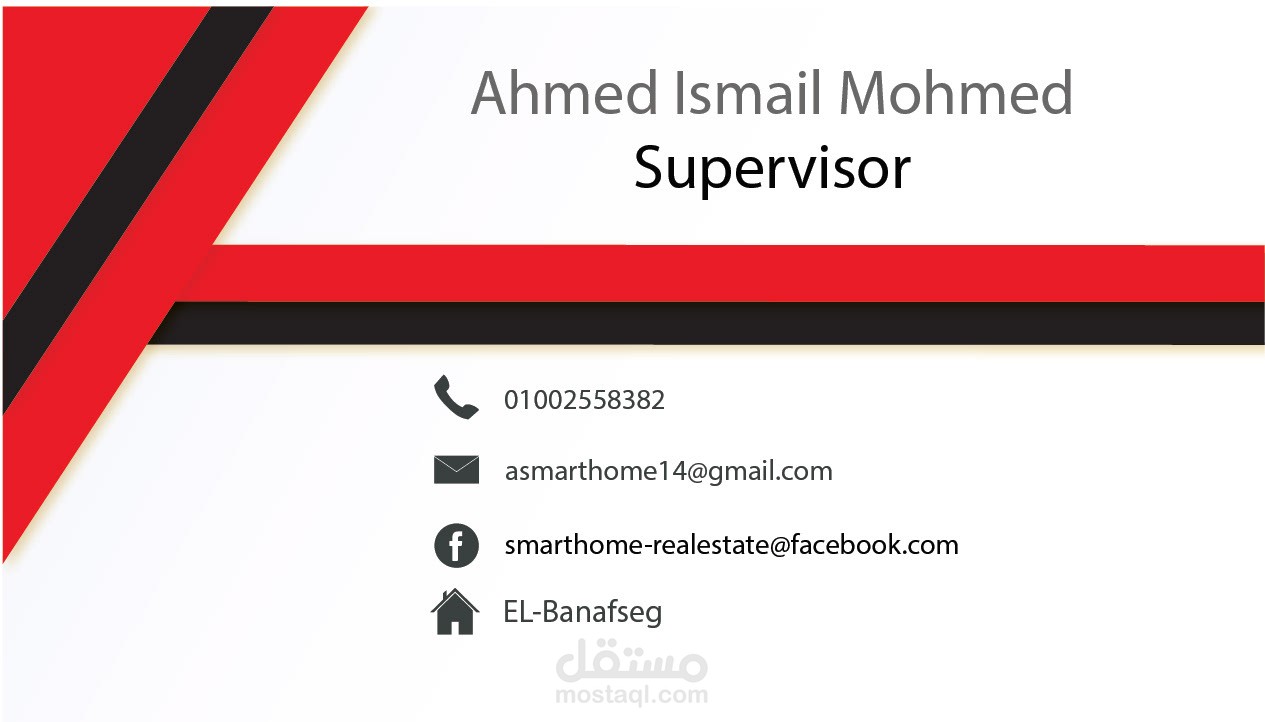 Ahmed Ismail Mohmed
Supervisor

01002558382

asmarthome14@gmail.com

smarthome-realestate@facebook.com

EL-Banafseg

مستقل
mostaql.com